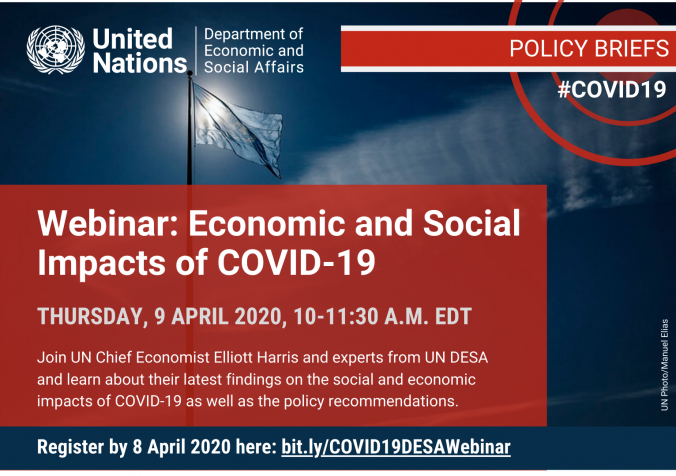 United Nations

Department of Economic and Social Affairs

POLICY BRIEFS

#COVID19

Webinar: Economic and Social Impacts of COVID-19

THURSDAY, 9 APRIL 2020, 10-11:30 A.M. EDT

Join UN Chief Economist Elliott Harris and experts from UN DESA and learn about their latest findings on the social and economic impacts of COVID-19 as well as the policy recommendations.

UN Photo/Manuel Elias

Register by 8 April 2020 here: bit.ly/COVID19DESAWebinar